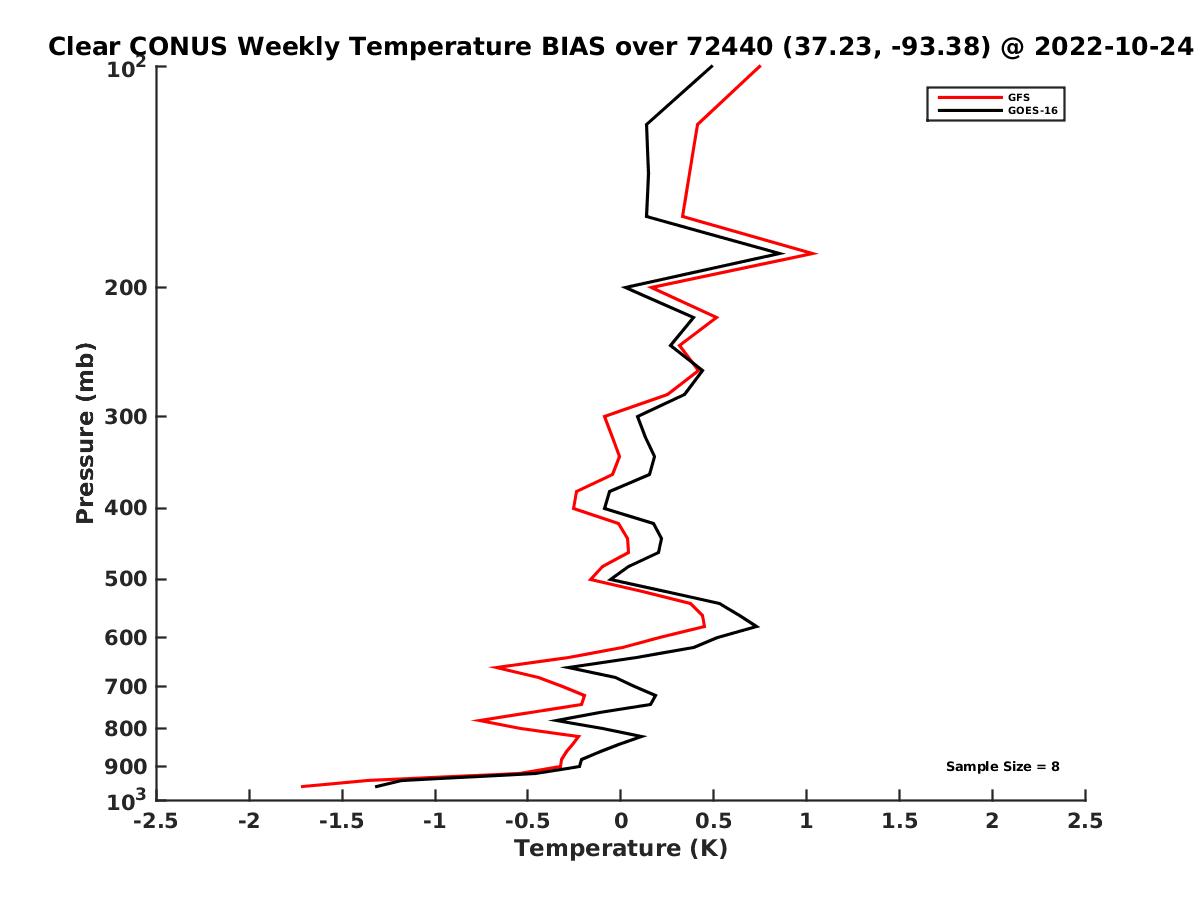 Clear CONUS Weekly Temperature BIAS over 72440 (37.23, -93.38) @ 2022-10-24

GFS
GOES-16

Pressure (mb)

$10^2$
200
300
400
500
600
700
800
900
$10^3$

Sample Size = 8

-2.5
-2
-1.5
-1
-0.5
0
0.5
1
1.5
2
2.5

Temperature (K)